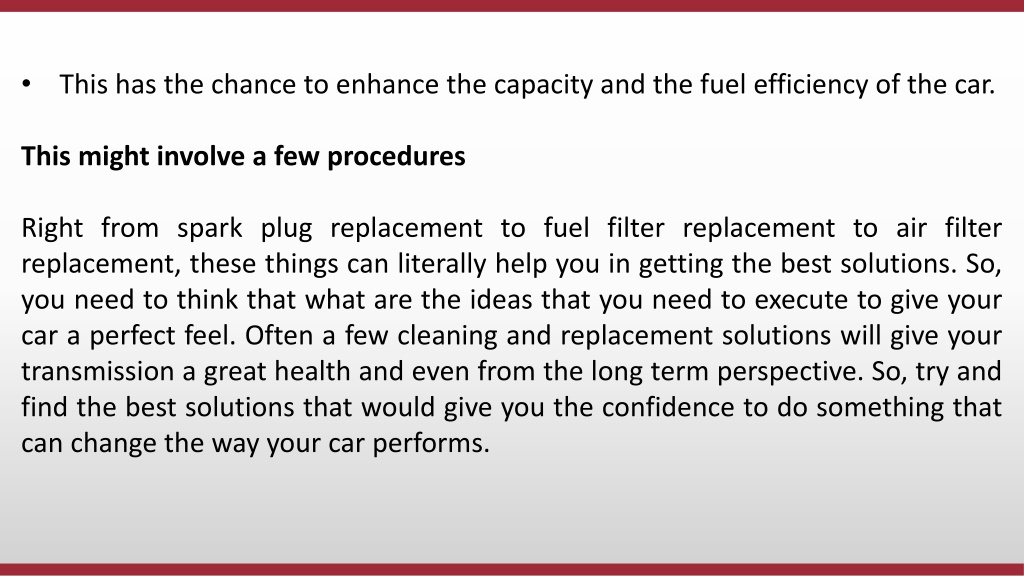 • This has the chance to enhance the capacity and the fuel efficiency of the car.

This might involve a few procedures

Right from spark plug replacement to fuel filter replacement to air filter replacement, these things can literally help you in getting the best solutions. So, you need to think that what are the ideas that you need to execute to give your car a perfect feel. Often a few cleaning and replacement solutions will give your transmission a great health and even from the long term perspective. So, try and find the best solutions that would give you the confidence to do something that can change the way your car performs.